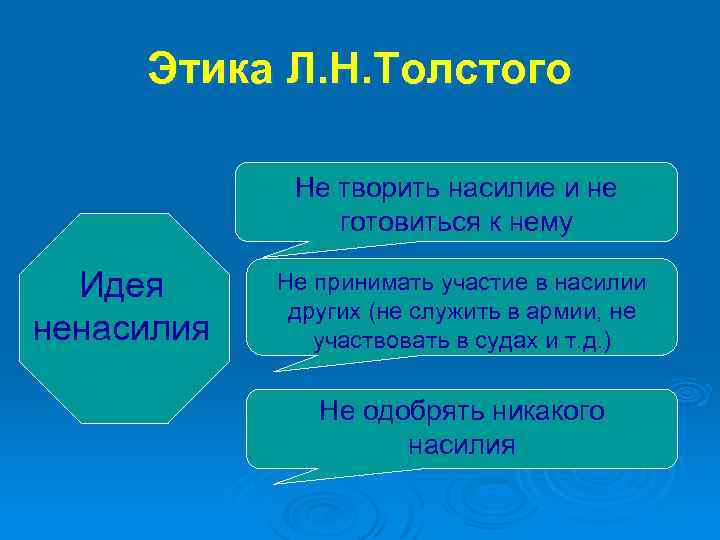 Этика Л.Н.Толстого

Идея ненасилия

Не творить насилие и не готовиться к нему

Не принимать участие в насилии других (не служить в армии, не участвовать в судах и т.д.)

Не одобрять никакого насилия